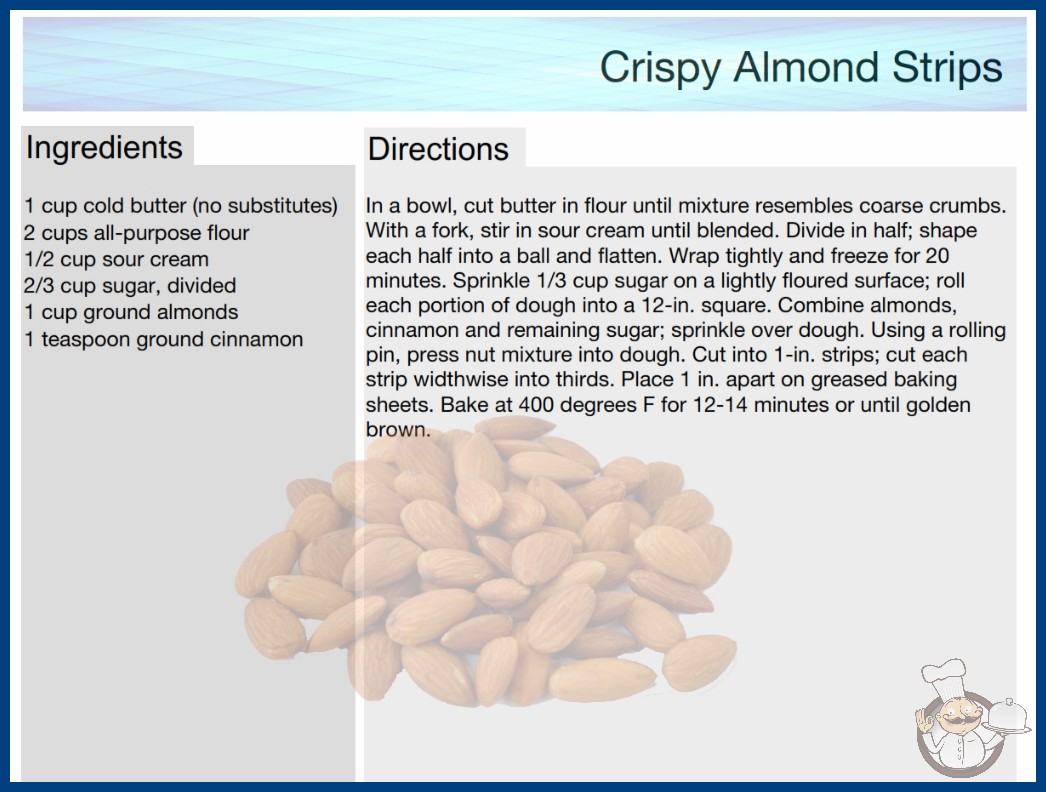 Crispy Almond Strips

Ingredients

1 cup cold butter (no substitutes)
2 cups all-purpose flour
1/2 cup sour cream
2/3 cup sugar, divided
1 cup ground almonds
1 teaspoon ground cinnamon

Directions

In a bowl, cut butter in flour until mixture resembles coarse crumbs. With a fork, stir in sour cream until blended. Divide in half; shape each half into a ball and flatten. Wrap tightly and freeze for 20 minutes. Sprinkle 1/3 cup sugar on a lightly floured surface; roll each portion of dough into a 12-in. square. Combine almonds, cinnamon and remaining sugar; sprinkle over dough. Using a rolling pin, press nut mixture into dough. Cut into 1-in. strips; cut each strip widthwise into thirds. Place 1 in. apart on greased baking sheets. Bake at 400 degrees F for 12-14 minutes or until golden brown.